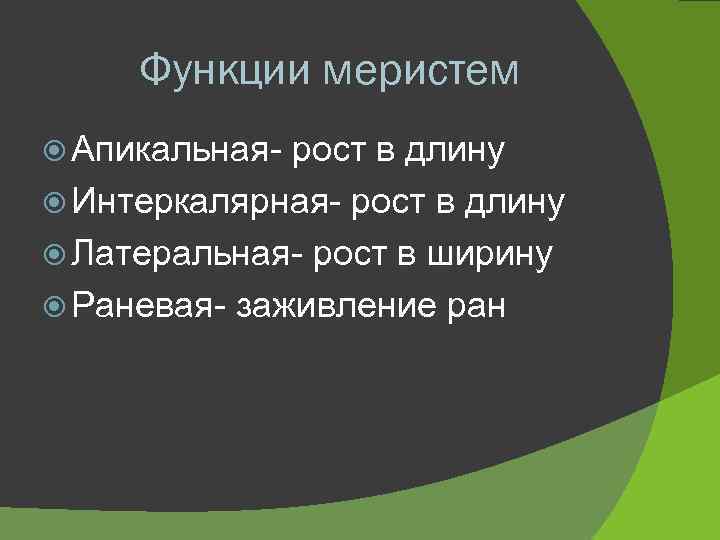 Функции меристем

Апикальная- рост в длину
Интеркалярная- рост в длину
Латеральная- рост в ширину
Раневая- заживление ран